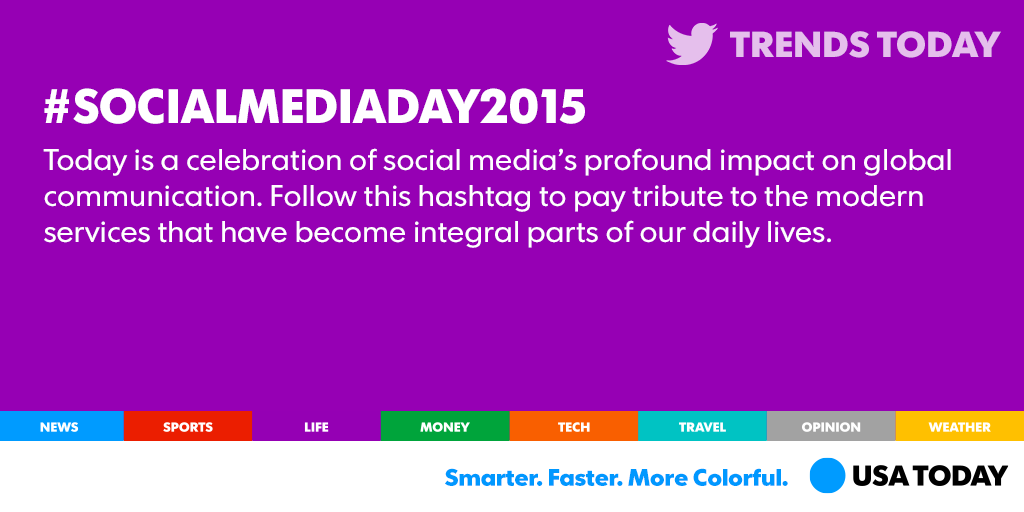 TRENDS TODAY

#SOCIALMEDIADAY2015

Today is a celebration of social media's profound impact on global communication. Follow this hashtag to pay tribute to the modern services that have become integral parts of our daily lives.

NEWS SPORTS LIFE MONEY TECH TRAVEL OPINION WEATHER

Smarter. Faster. More Colorful. USA TODAY